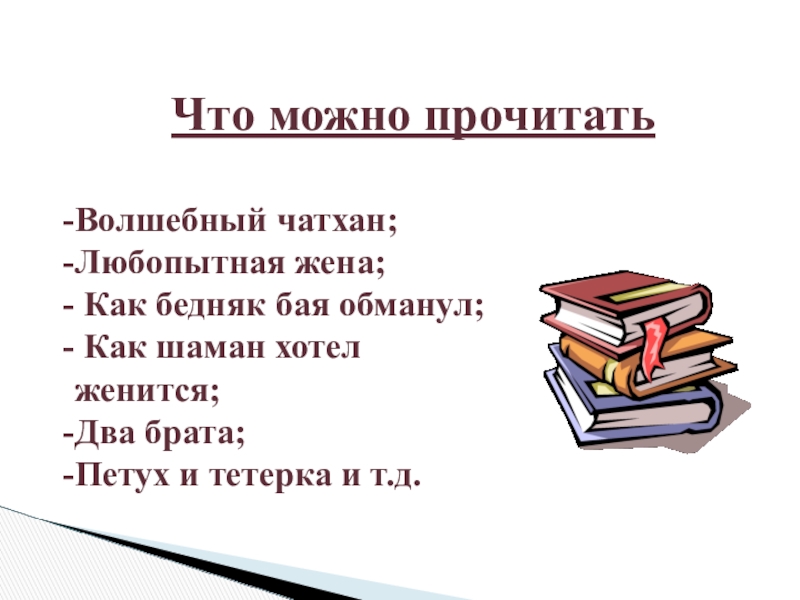 Что можно прочитать

-Волшебный чатхан;
-Любопытная жена;
- Как бедняк бая обманул;
- Как шаман хотел женится;
-Два брата;
-Петух и тетерка и т.д.